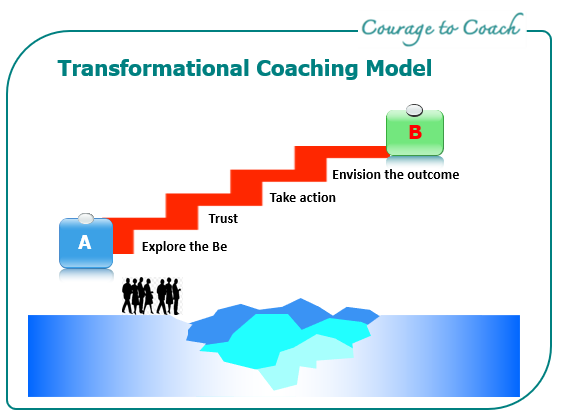 Courage to Coach

Transformational Coaching Model

B

Envision the outcome

Take action

Trust

A

Explore the Be